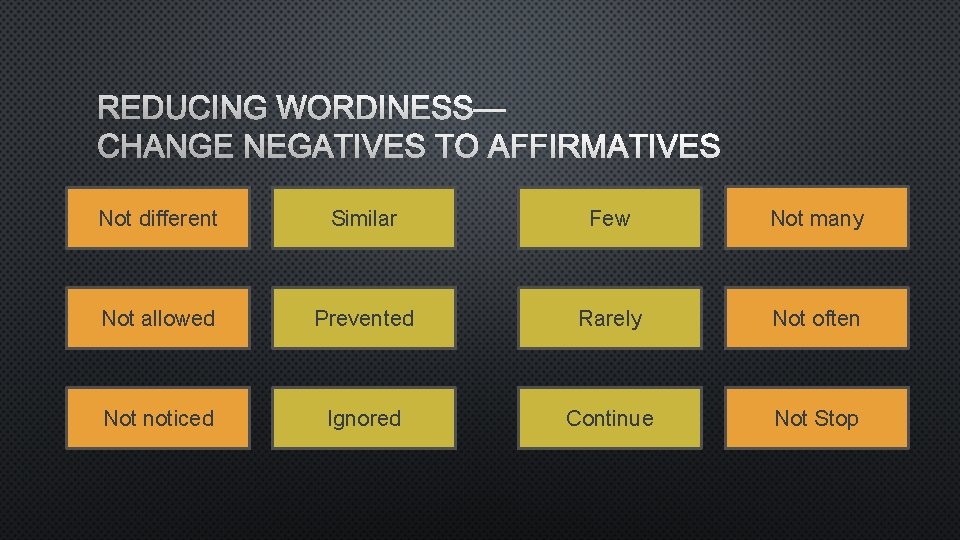 REDUCING WORDINESS—
CHANGE NEGATIVES TO AFFIRMATIVES

Not different

Similar

Few

Not many

Not allowed

Prevented

Rarely

Not often

Not noticed

Ignored

Continue

Not Stop